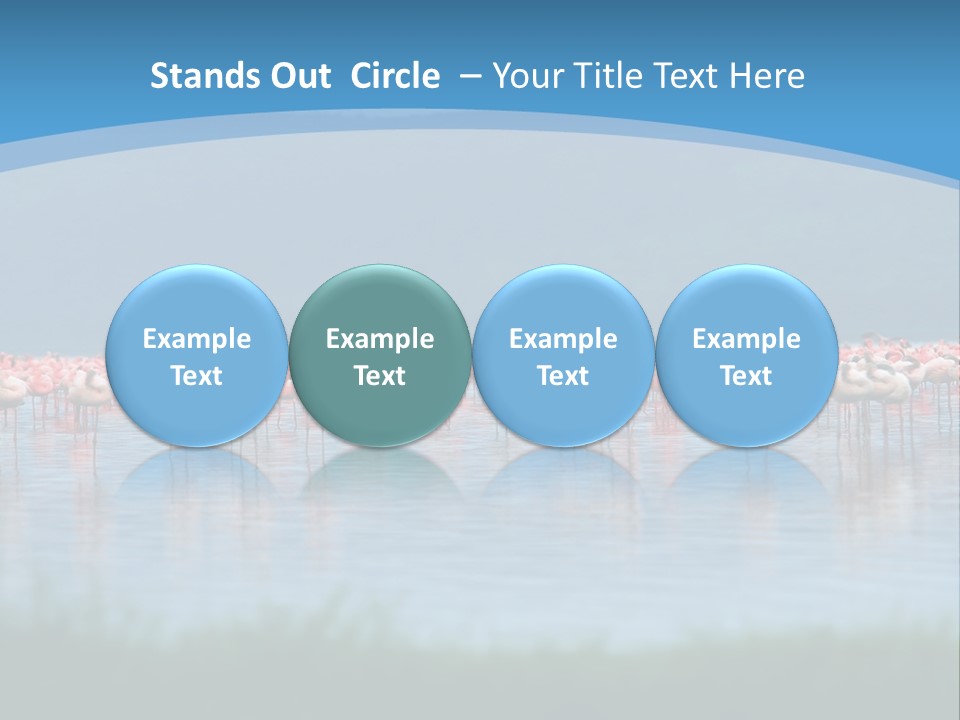 Stands Out Circle – Your Title Text Here

Example Text

Example Text

Example Text

Example Text